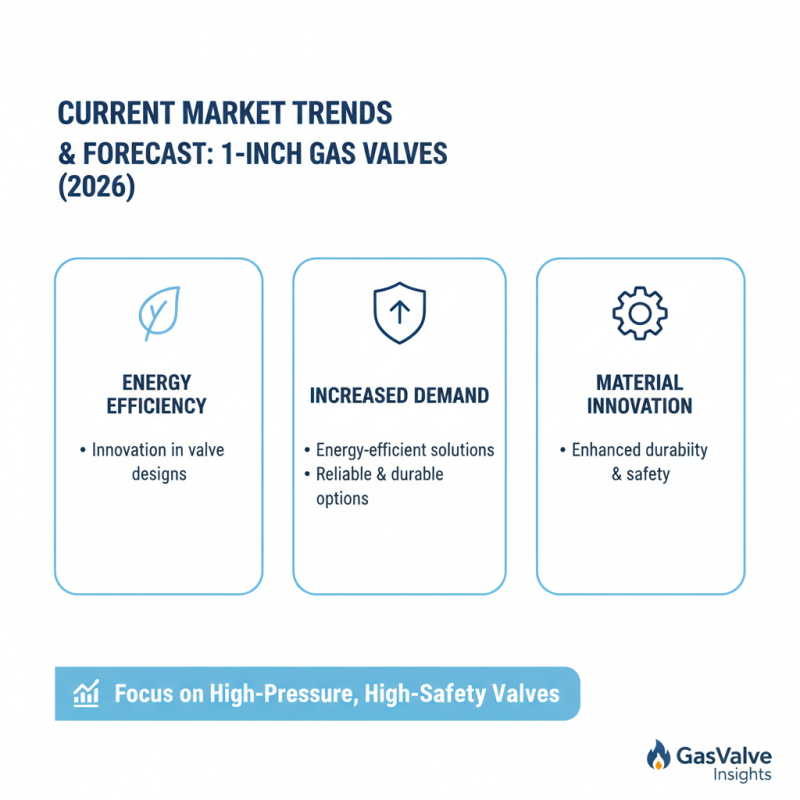 CURRENT MARKET TRENDS & FORECAST: 1-INCH GAS VALVES (2026)

ENERGY EFFICIENCY

• Innovation in valve designs

INCREASED DEMAND

• Energy-efficient solutions
• Reliable & durable options

MATERIAL INNOVATION

• Enhanced durabiity & safety

Focus on High-Pressure, High-Safety Valves

GasValve Insights